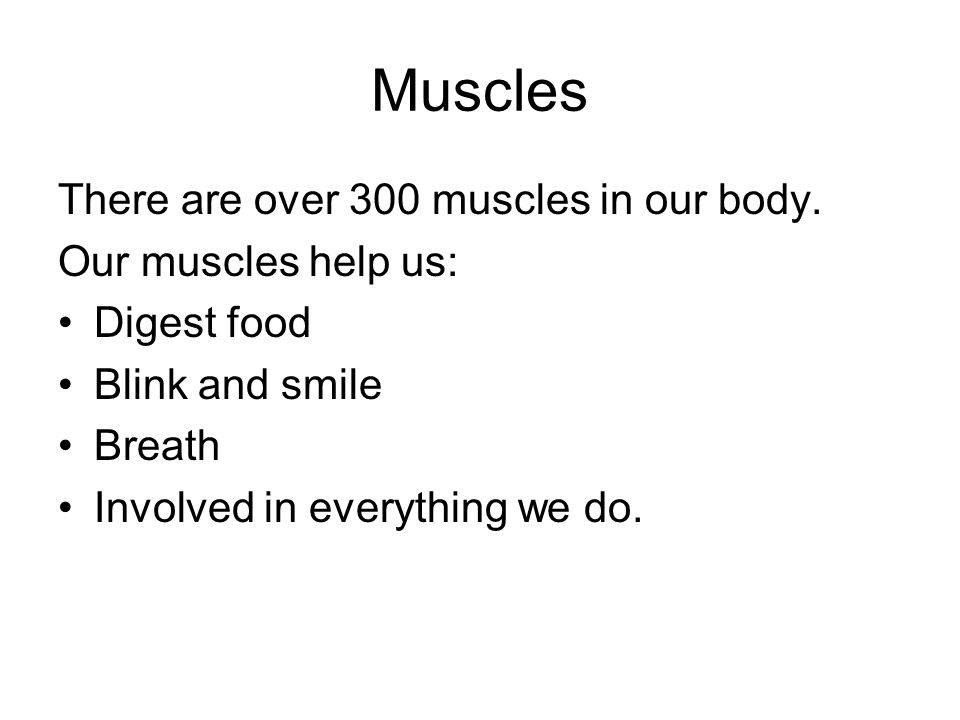 Muscles

There are over 300 muscles in our body.

Our muscles help us:

• Digest food
• Blink and smile
• Breath
• Involved in everything we do.